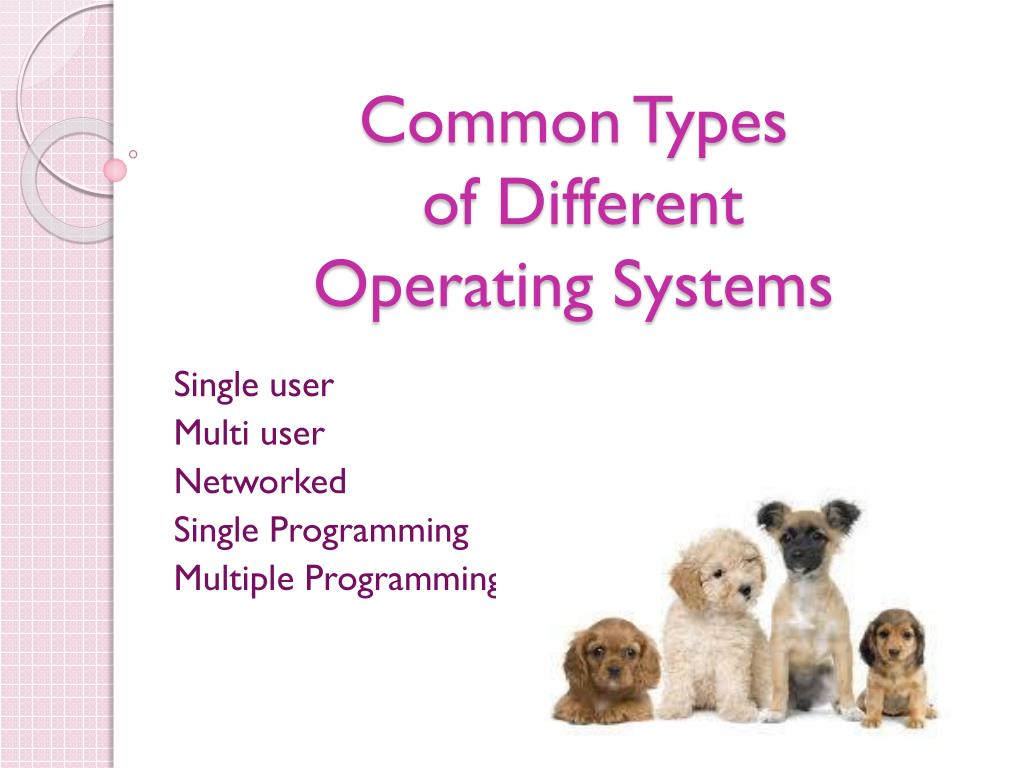 Common Types of Different Operating Systems

Single user
Multi user
Networked
Single Programming
Multiple Programming